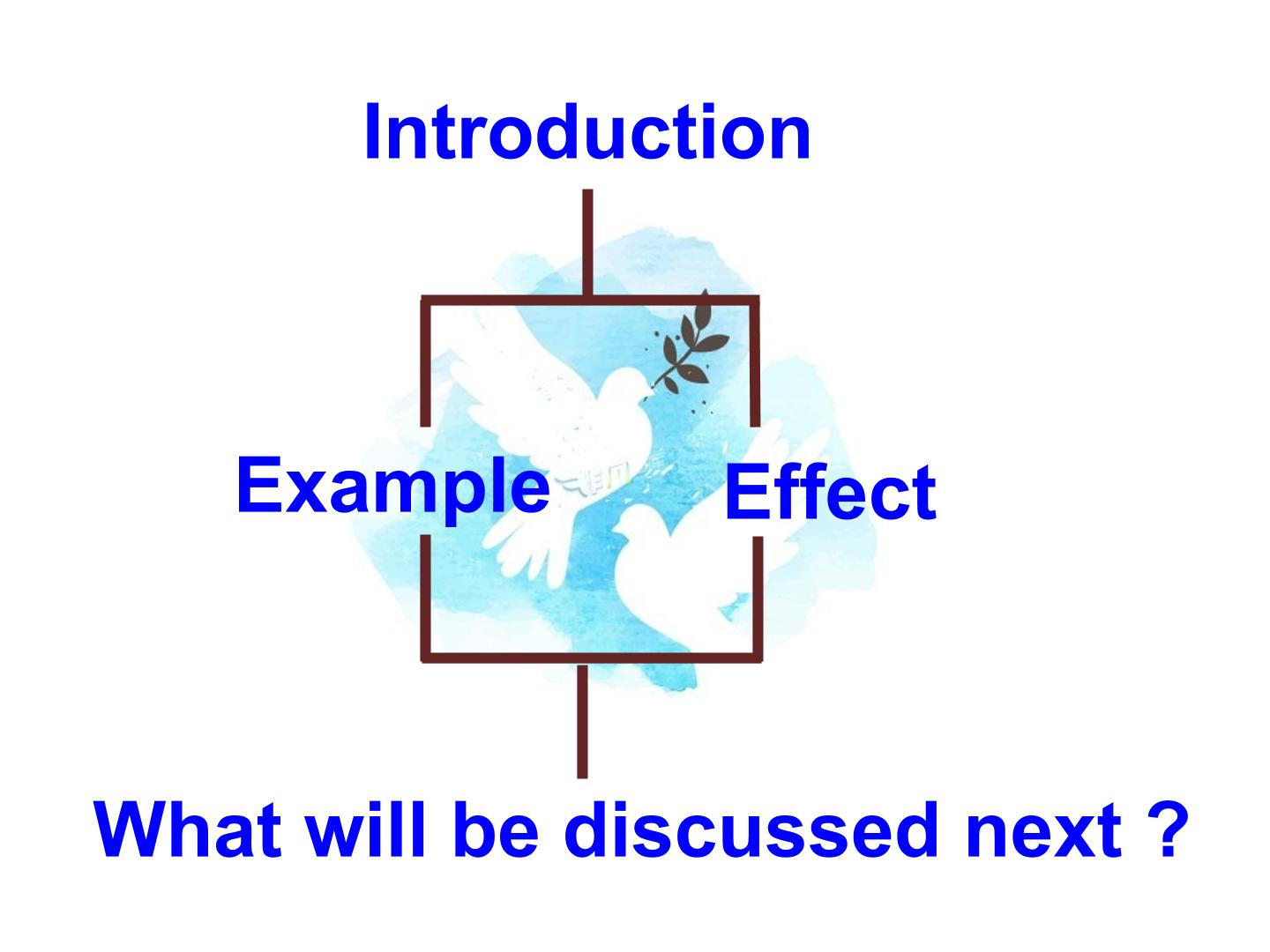 Introduction

Example

Effect

What will be discussed next ?